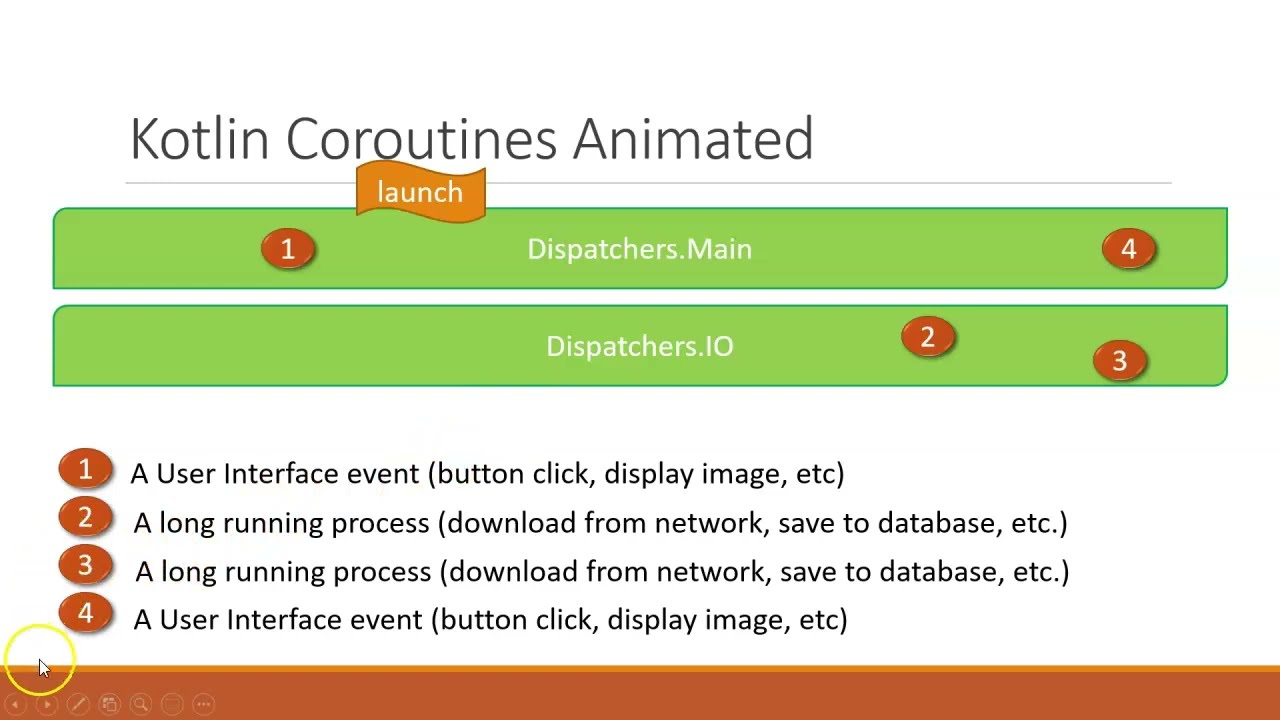 Kotlin Coroutines Animated

launch

1 Dispatchers.Main 4

Dispatchers.IO 2 3

1 A User Interface event (button click, display image, etc)

2 A long running process (download from network, save to database, etc.)

3 A long running process (download from network, save to database, etc.)

4 A User Interface event (button click, display image, etc)